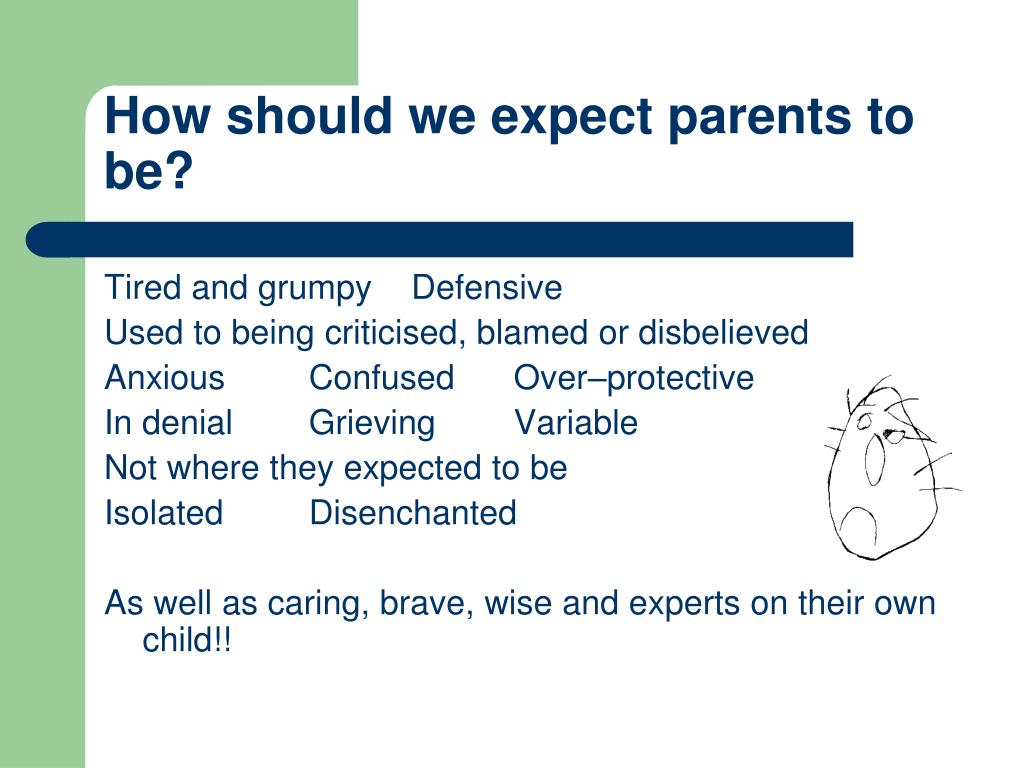 How should we expect parents to be?

Tired and grumpy Defensive

Used to being criticised, blamed or disbelieved

Anxious Confused Over–protective

In denial Grieving Variable

Not where they expected to be

Isolated Disenchanted

As well as caring, brave, wise and experts on their own child!!